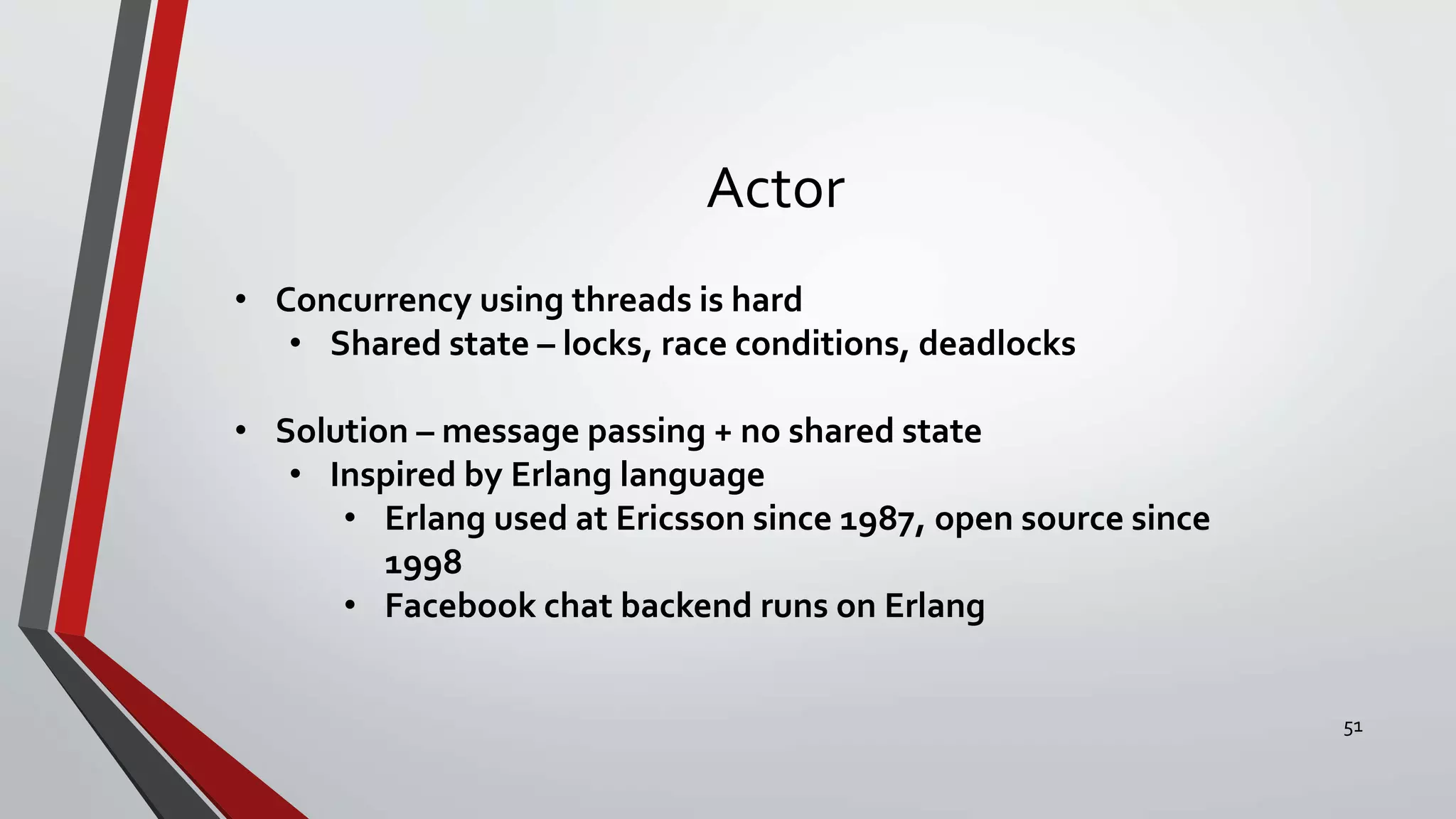 Actor

• Concurrency using threads is hard
  • Shared state – locks, race conditions, deadlocks

• Solution – message passing + no shared state
  • Inspired by Erlang language
    • Erlang used at Ericsson since 1987, open source since 1998
    • Facebook chat backend runs on Erlang

51